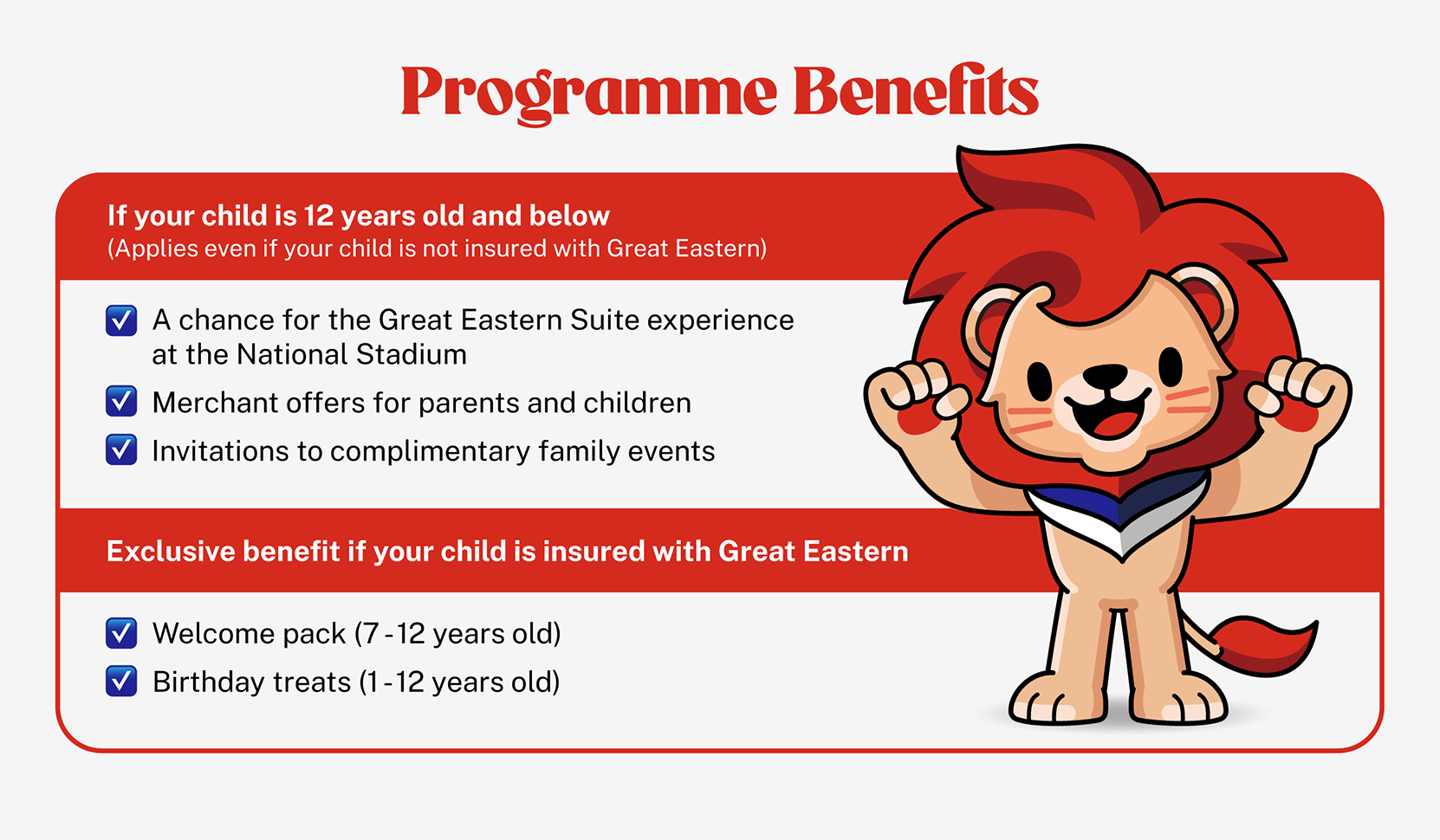 Programme Benefits

If your child is 12 years old and below
(Applies even if your child is not insured with Great Eastern)

A chance for the Great Eastern Suite experience at the National Stadium

Merchant offers for parents and children

Invitations to complimentary family events

Exclusive benefit if your child is insured with Great Eastern

Welcome pack (7 - 12 years old)

Birthday treats (1 - 12 years old)